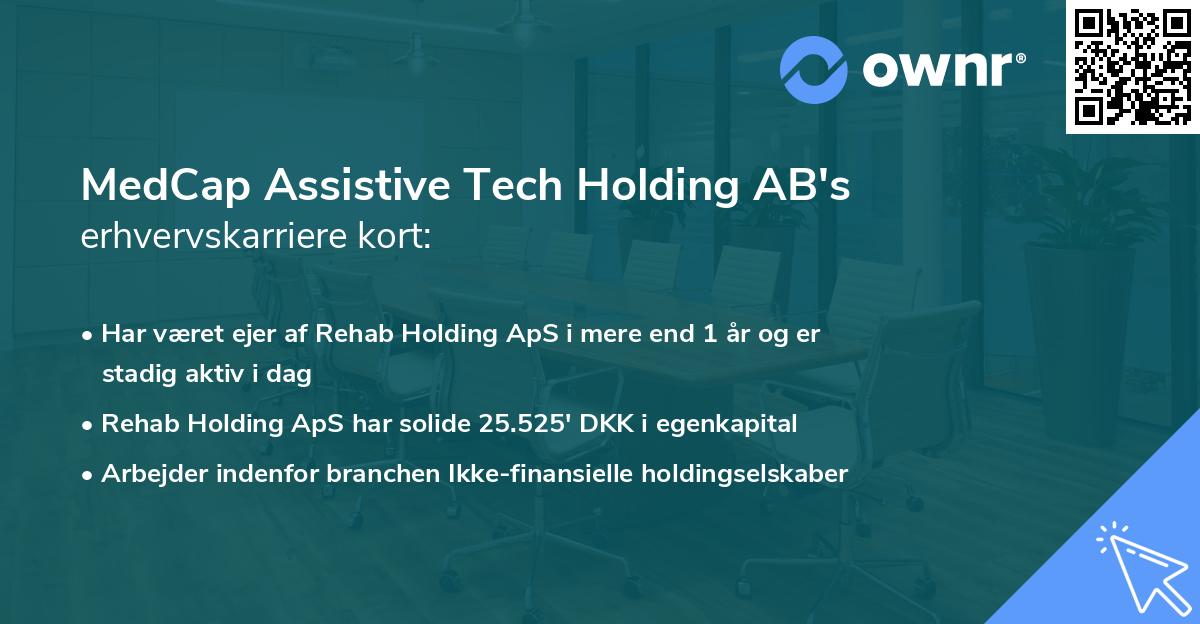 ownr®

MedCap Assistive Tech Holding AB's
erhvervskarriere kort:

• Har været ejer af Rehab Holding ApS i mere end 1 år og er stadig aktiv i dag
• Rehab Holding ApS har solide 25.525' DKK i egenkapital
• Arbejder indenfor branchen Ikke-finansielle holdingselskaber